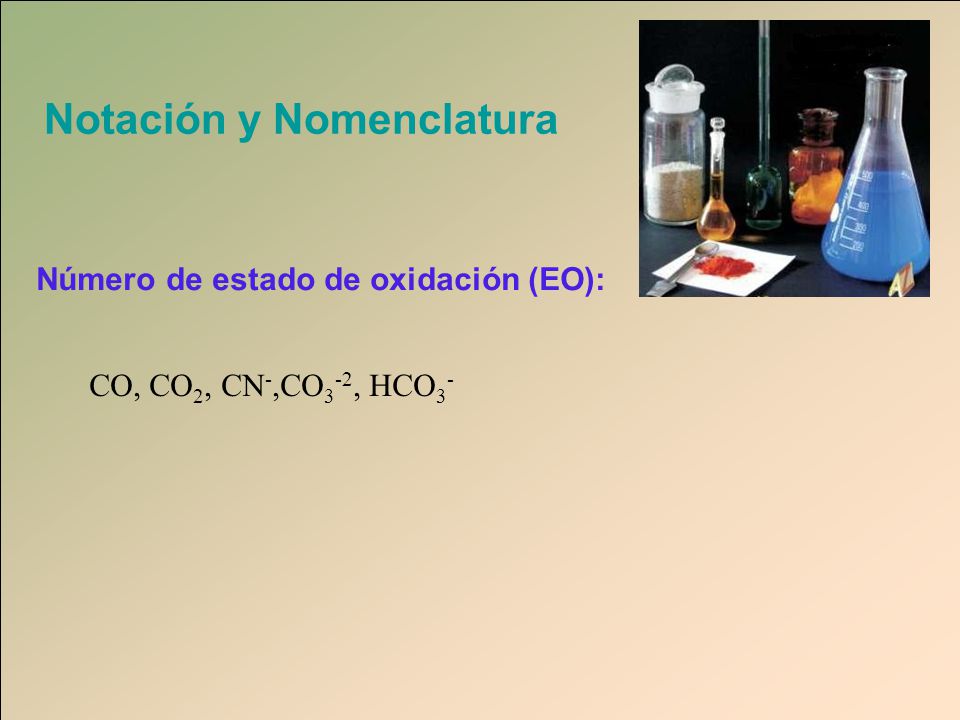 Notación y Nomenclatura

Número de estado de oxidación (EO):

$CO$, $CO_2$, $CN^-$,$CO_3^{-2}$, $HCO_3^-$